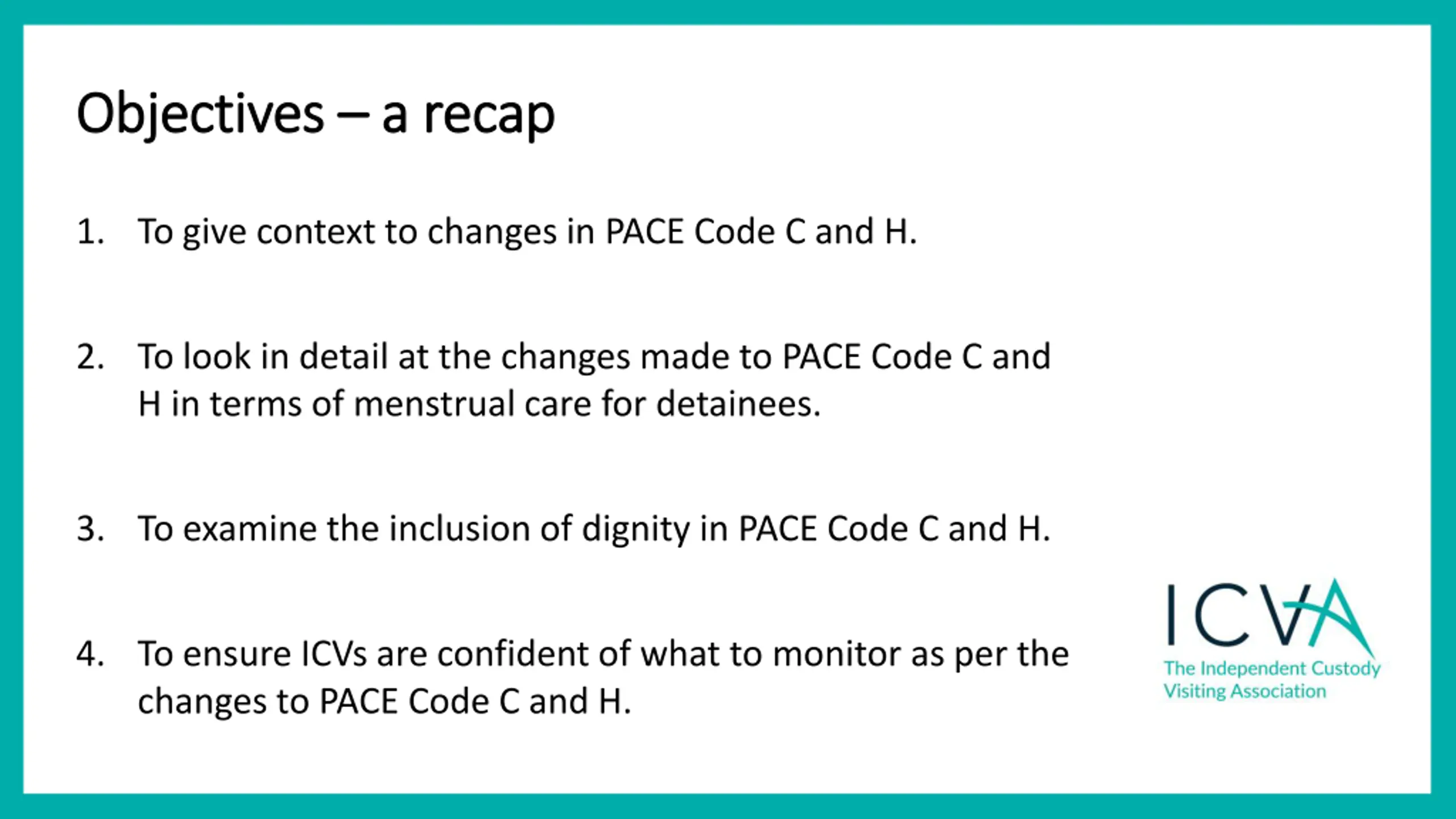 Objectives – a recap

1. To give context to changes in PACE Code C and H.

2. To look in detail at the changes made to PACE Code C and H in terms of menstrual care for detainees.

3. To examine the inclusion of dignity in PACE Code C and H.

4. To ensure ICVs are confident of what to monitor as per the changes to PACE Code C and H.

ICVA
The Independent Custody Visiting Association